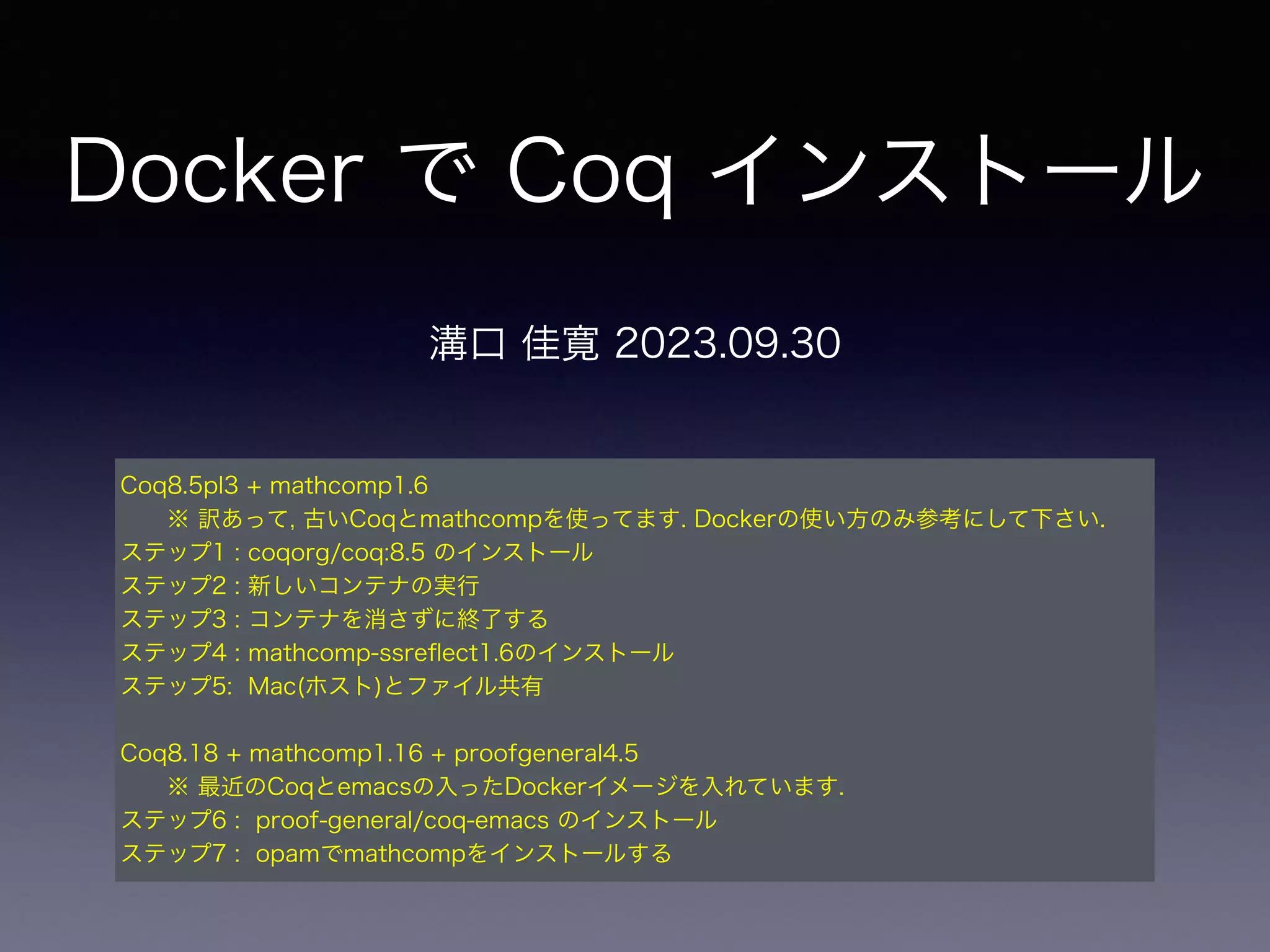 Docker で Coq インストール

溝口 佳寛 2023.09.30

Coq8.5pl3 + mathcomp1.6
※ 訳あって, 古いCoqとmathcompを使ってます. Dockerの使い方のみ参考にして下さい.
ステップ1 : coqorg/coq:8.5 のインストール
ステップ2 : 新しいコンテナの実行
ステップ3 : コンテナを消さずに終了する
ステップ4 : mathcomp-ssreflect1.6のインストール
ステップ5: Mac(ホスト)とファイル共有

Coq8.18 + mathcomp1.16 + proofgeneral4.5
※ 最近のCoqとemacsの入ったDockerイメージを入れています.
ステップ6 : proof-general/coq-emacs のインストール
ステップ7 : opamでmathcompをインストールする